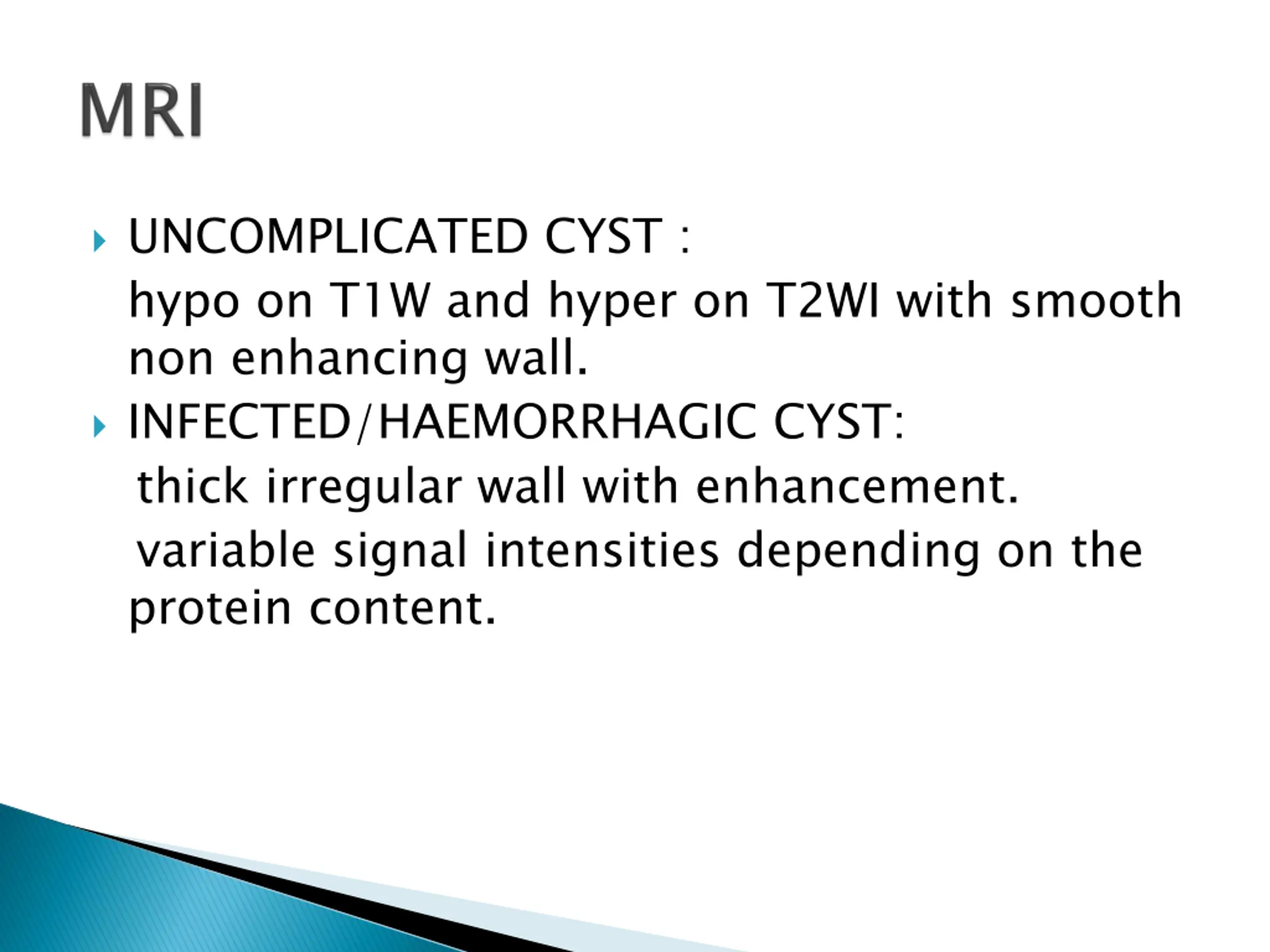 MRI

UNCOMPLICATED CYST :

hypo on T1W and hyper on T2WI with smooth non enhancing wall.

INFECTED/HAEMORRHAGIC CYST:

thick irregular wall with enhancement.

variable signal intensities depending on the protein content.